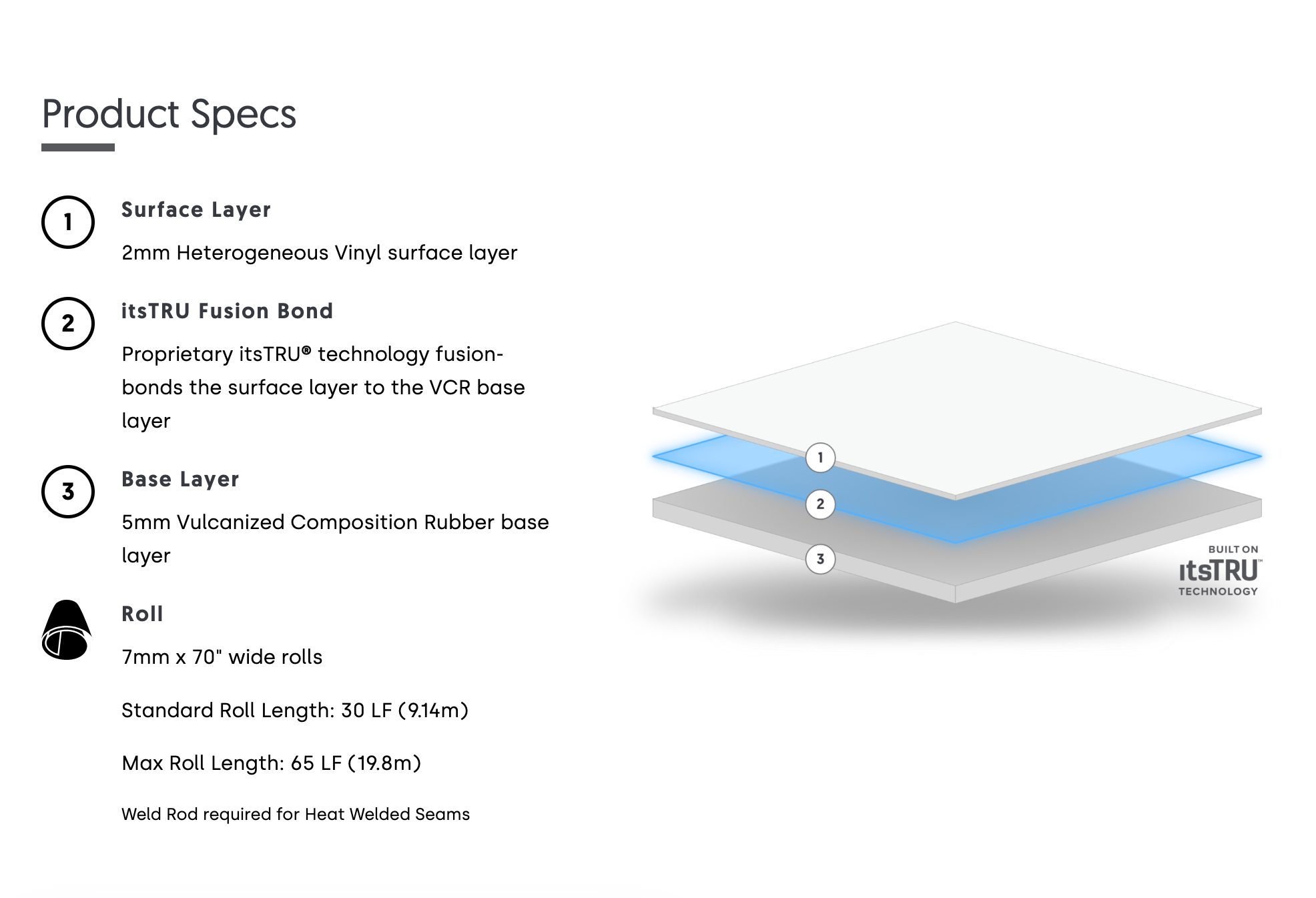 Product Specs

1

Surface Layer

2mm Heterogeneous Vinyl surface layer

2

itsTRU Fusion Bond

Proprietary itsTRU® technology fusion-bonds the surface layer to the VCR base layer

3

Base Layer

5mm Vulcanized Composition Rubber base layer

Roll

7mm x 70" wide rolls

Standard Roll Length: 30 LF (9.14m)

Max Roll Length: 65 LF (19.8m)

Weld Rod required for Heat Welded Seams

1

2

3

BUILT ON
itsTRU™
TECHNOLOGY